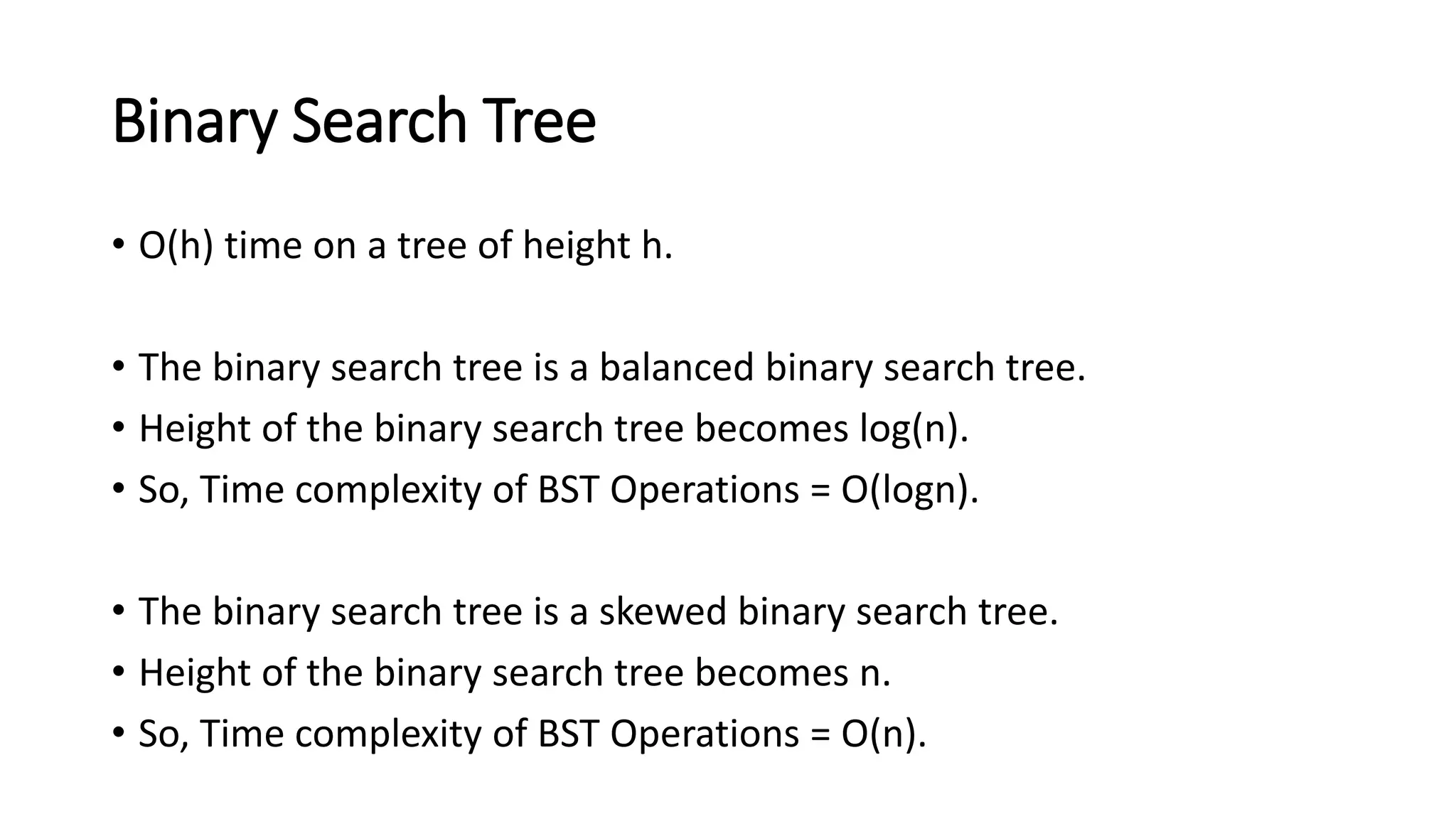 Binary Search Tree

• O(h) time on a tree of height h.

• The binary search tree is a balanced binary search tree.
• Height of the binary search tree becomes log(n).
• So, Time complexity of BST Operations = O(logn).

• The binary search tree is a skewed binary search tree.
• Height of the binary search tree becomes n.
• So, Time complexity of BST Operations = O(n).